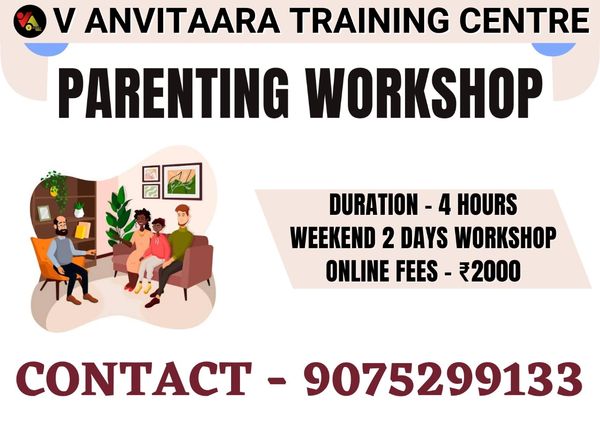 V ANVITAARA TRAINING CENTRE

PARENTING WORKSHOP

DURATION - 4 HOURS
WEEKEND 2 DAYS WORKSHOP
ONLINE FEES - ₹2000

CONTACT - 9075299133